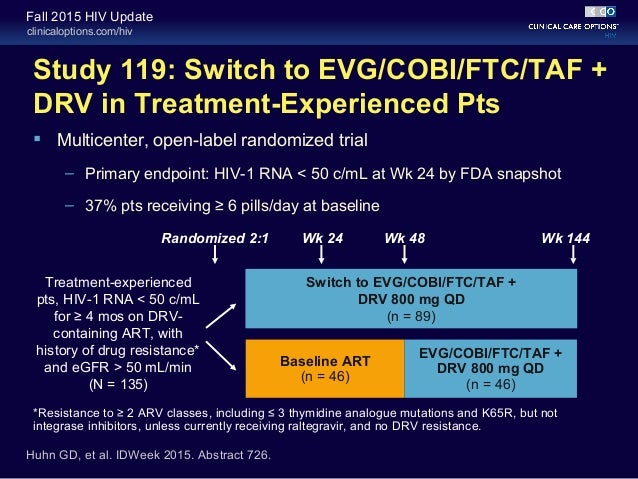 Fall 2015 HIV Update
clinicaloptions.com/hiv

CCO
CLINICAL CARE OPTIONS
HIV

Study 119: Switch to EVG/COBI/FTC/TAF + DRV in Treatment-Experienced Pts

▪ Multicenter, open-label randomized trial

– Primary endpoint: HIV-1 RNA < 50 c/mL at Wk 24 by FDA snapshot

– 37% pts receiving ≥ 6 pills/day at baseline

Randomized 2:1

Wk 24

Wk 48

Wk 144

Treatment-experienced pts, HIV-1 RNA < 50 c/mL for ≥ 4 mos on DRV-containing ART, with history of drug resistance* and eGFR > 50 mL/min (N = 135)

Switch to EVG/COBI/FTC/TAF + DRV 800 mg QD (n = 89)

Baseline ART (n = 46)

EVG/COBI/FTC/TAF + DRV 800 mg QD (n = 46)

*Resistance to ≥ 2 ARV classes, including ≤ 3 thymidine analogue mutations and K65R, but not integrase inhibitors, unless currently receiving raltegravir, and no DRV resistance.

Huhn GD, et al. IDWeek 2015. Abstract 726.